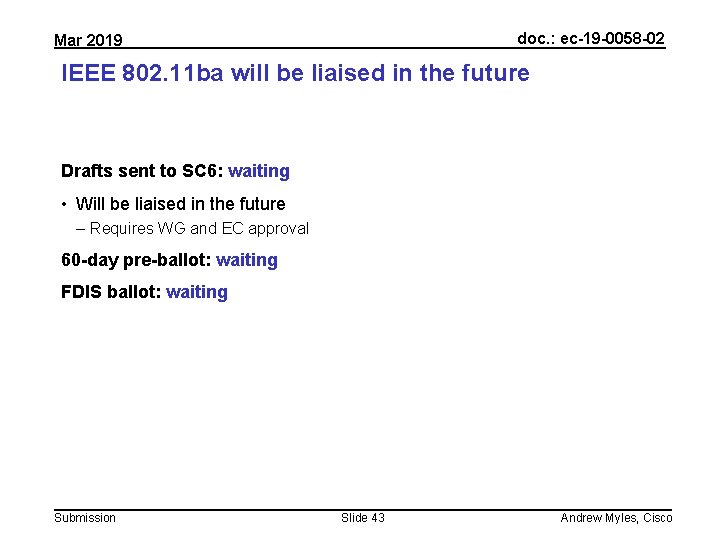 Mar 2019

doc.: ec-19-0058-02

IEEE 802.11ba will be liaised in the future

Drafts sent to SC6: waiting

• Will be liaised in the future
– Requires WG and EC approval

60-day pre-ballot: waiting

FDIS ballot: waiting

Submission

Slide 43

Andrew Myles, Cisco